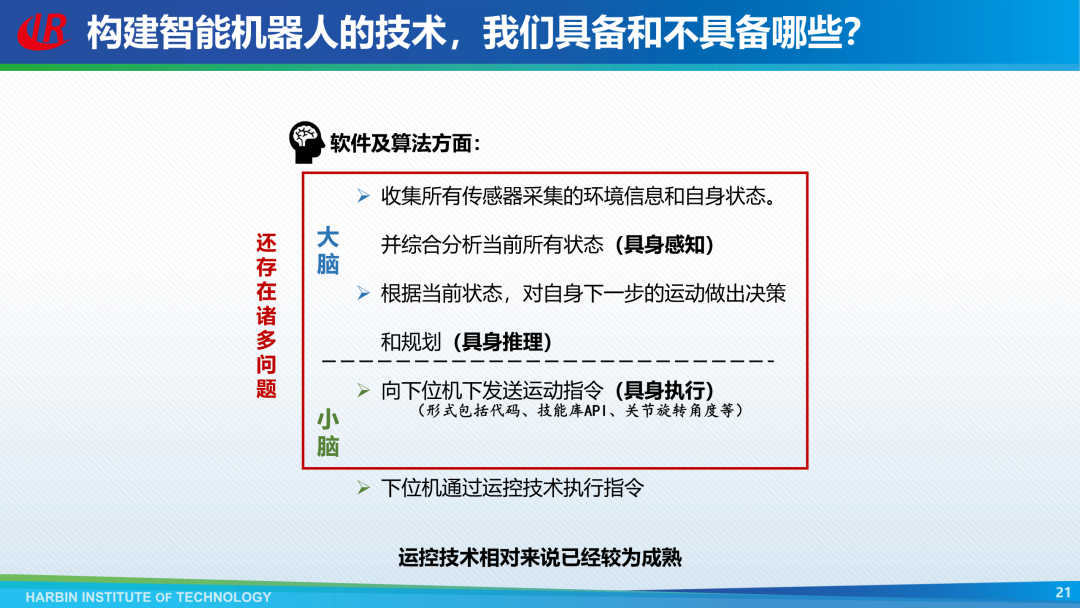 构建智能机器人的技术，我们具备和不具备哪些？

软件及算法方面：

还存在诸多问题

大脑

➢ 收集所有传感器采集的环境信息和自身状态。并综合分析当前所有状态（具身感知）

➢ 根据当前状态，对自身下一步的运动做出决策和规划（具身推理）

小脑

➢ 向下位机下发送运动指令（具身执行）
（形式包括代码、技能库API、关节旋转角度等）

➢ 下位机通过运控技术执行指令

运控技术相对来说已经较为成熟

HARBIN INSTITUTE OF TECHNOLOGY

21